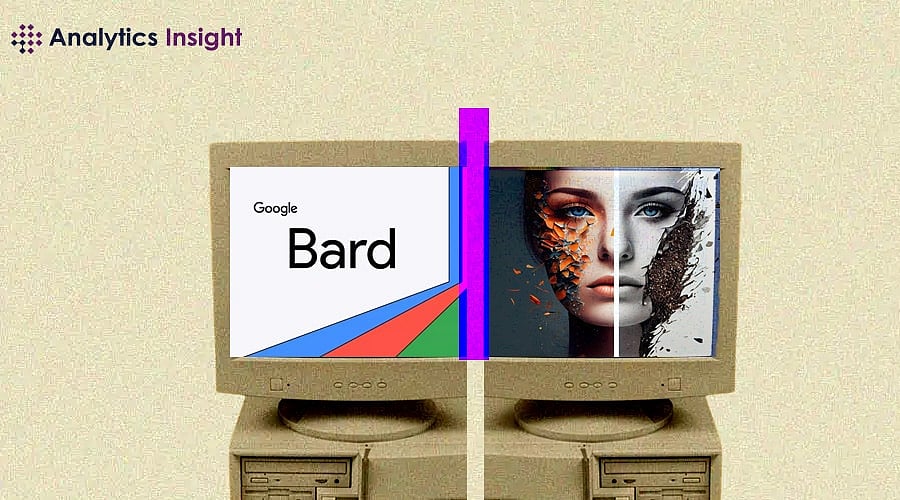 Analytics Insight

Google
Bard